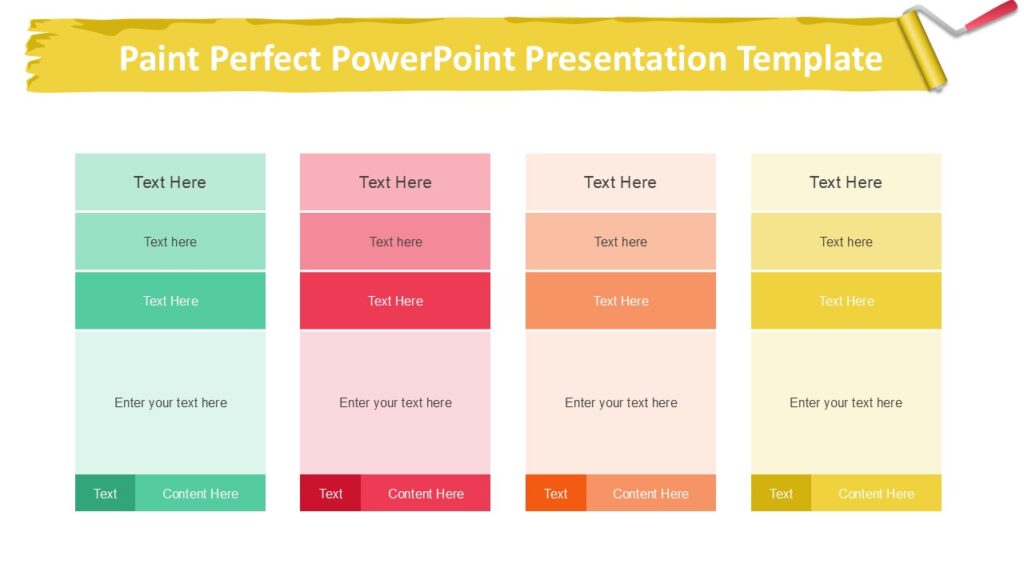 Paint Perfect PowerPoint Presentation Template

Text Here

Text here

Text Here

Enter your text here

Text Content Here

Text Here

Text here

Text Here

Enter your text here

Text Content Here

Text Here

Text here

Text Here

Enter your text here

Text Content Here

Text Here

Text here

Text Here

Enter your text here

Text Content Here